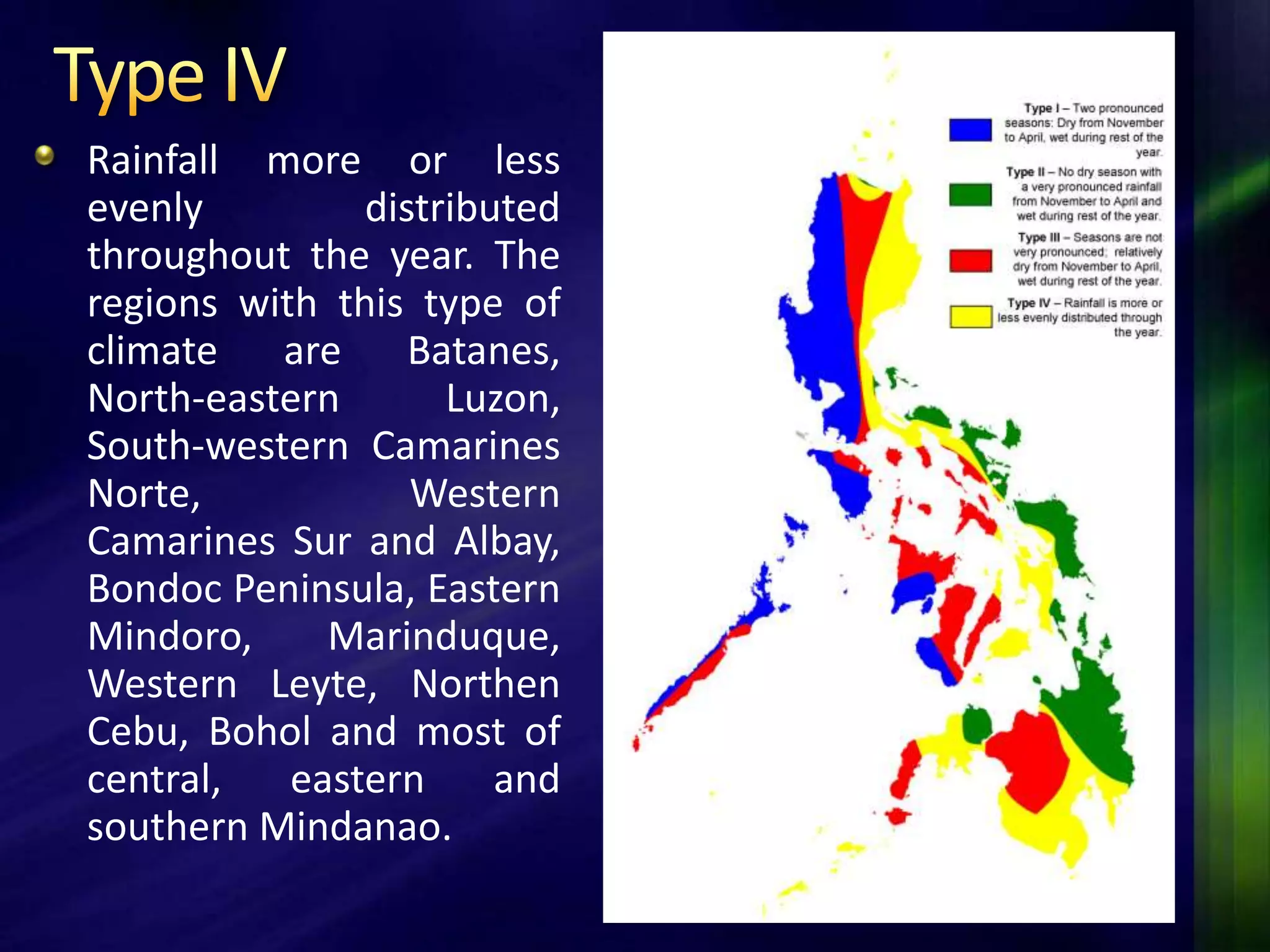 Type IV

Rainfall more or less evenly distributed throughout the year. The regions with this type of climate are Batanes, North-eastern Luzon, South-western Camarines Norte, Western Camarines Sur and Albay, Bondoc Peninsula, Eastern Mindoro, Marinduque, Western Leyte, Northen Cebu, Bohol and most of central, eastern and southern Mindanao.

Type I – Two pronounced seasons: Dry from November to April, wet during rest of the year.

Type II – No dry season with a very pronounced rainfall from November to April and wet during rest of the year.

Type III – Seasons are not very pronounced; relatively dry from November to April, wet during rest of the year.

Type IV – Rainfall is more or less evenly distributed through the year.